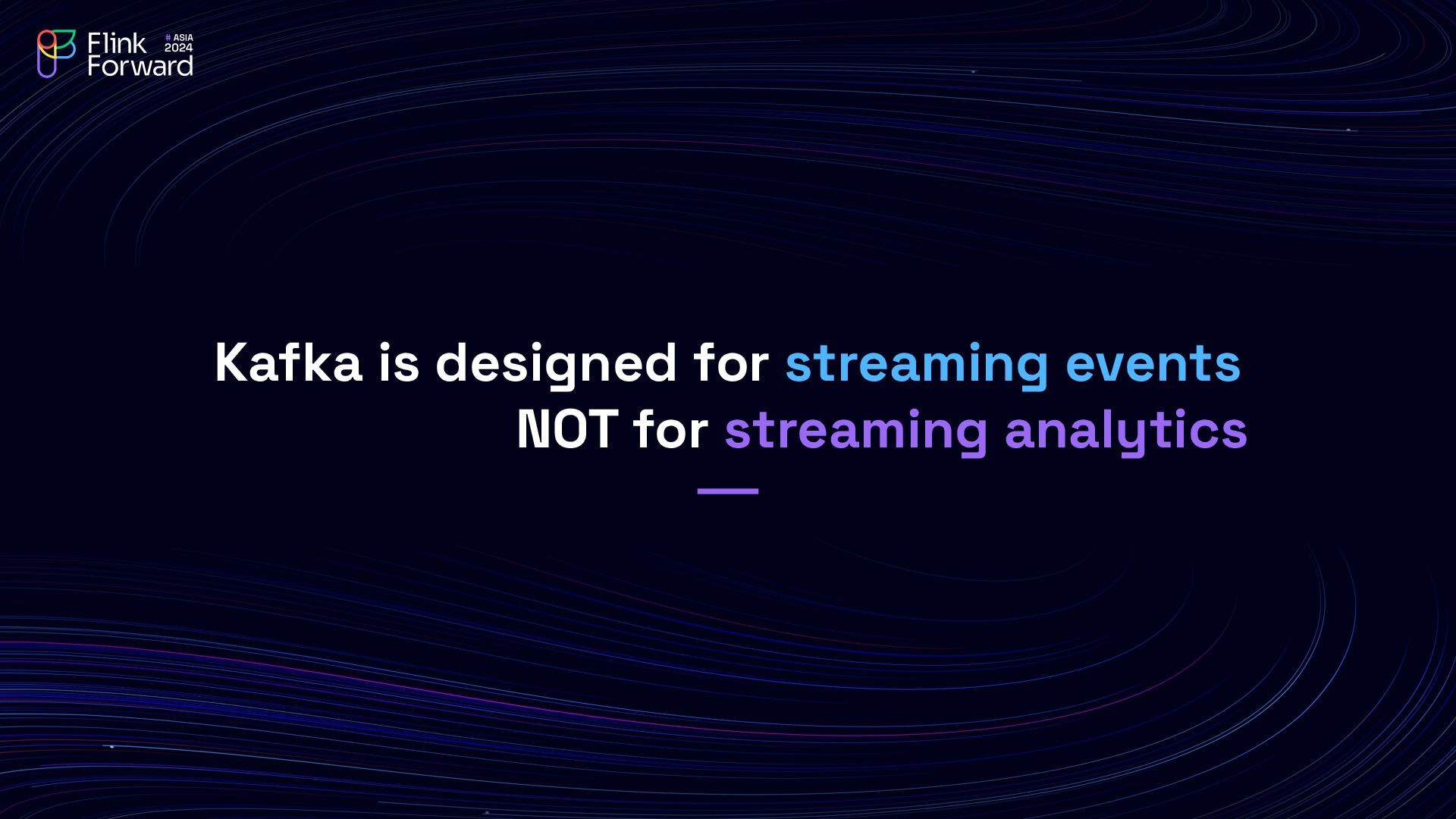 Flink Forward # ASIA 2024

Kafka is designed for streaming events
NOT for streaming analytics